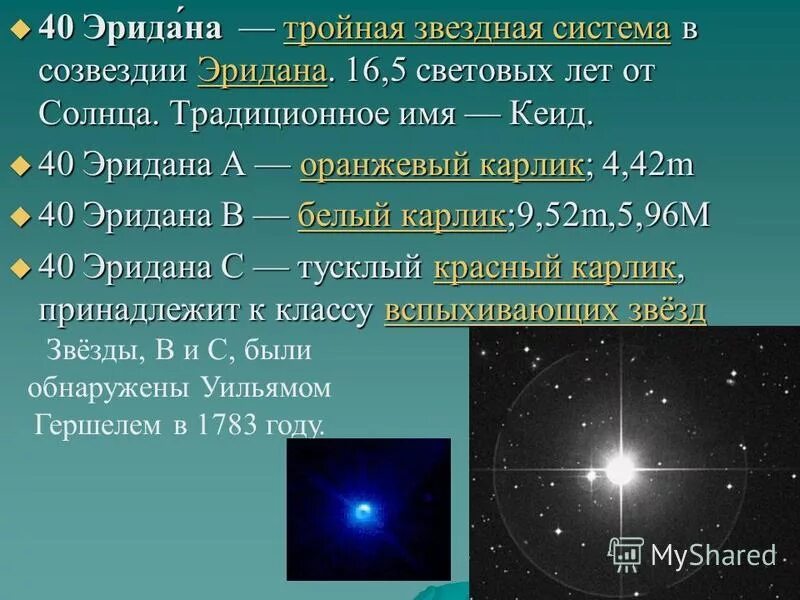 40 Эрида́на — тройная звездная система в созвездии Эридана. 16,5 световых лет от Солнца. Традиционное имя — Кеид.

40 Эридана A — оранжевый карлик; 4,42m

40 Эридана B — белый карлик;9,52m,5,96M

40 Эридана C — тусклый красный карлик, принадлежит к классу вспыхивающих звёзд

Звёзды, B и C, были обнаружены Уильямом Гершелем в 1783 году.

MyShared